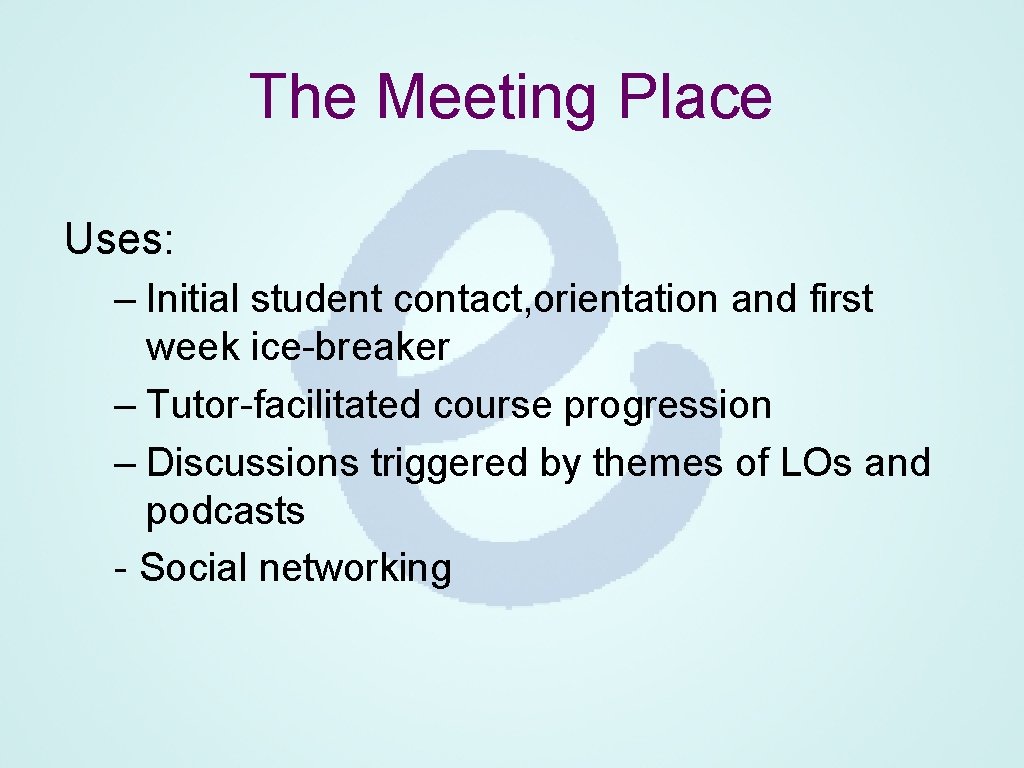 The Meeting Place

Uses:

– Initial student contact,orientation and first week ice-breaker
– Tutor-facilitated course progression
– Discussions triggered by themes of LOs and podcasts
- Social networking